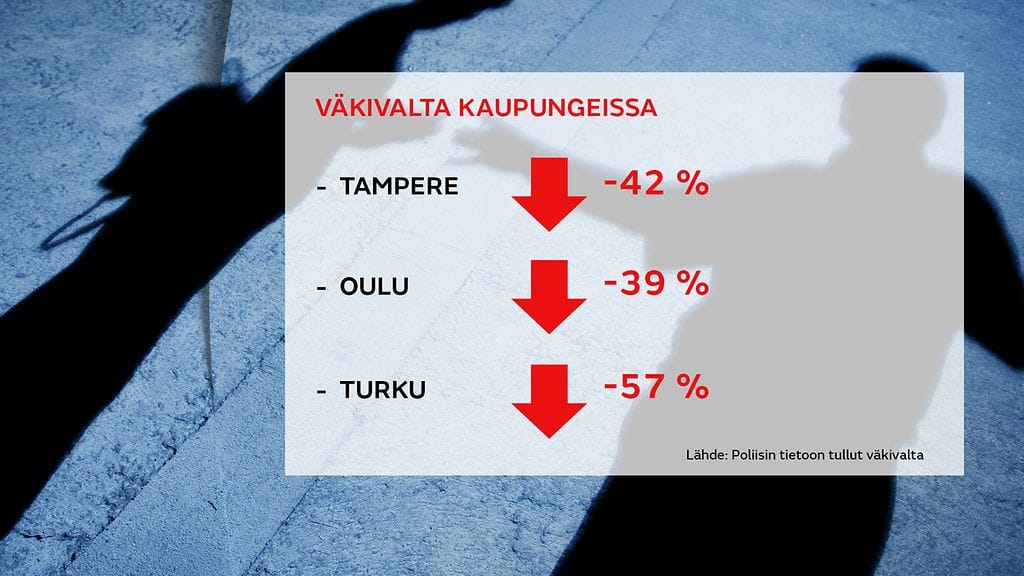 VÄKIVALTA KAUPUNGEISSA

- TAMPERE -42 %

- OULU -39 %

- TURKU -57 %

Lähde: Poliisin tietoon tullut väkivalta